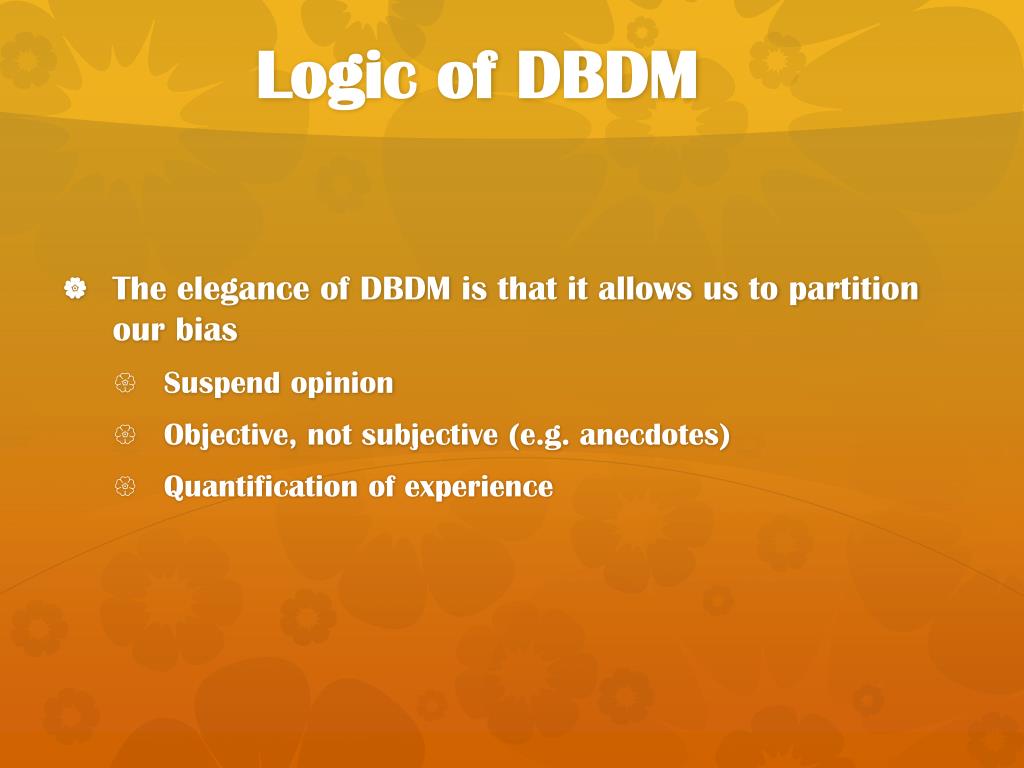 Logic of DBDM

The elegance of DBDM is that it allows us to partition our bias

Suspend opinion

Objective, not subjective (e.g. anecdotes)

Quantification of experience